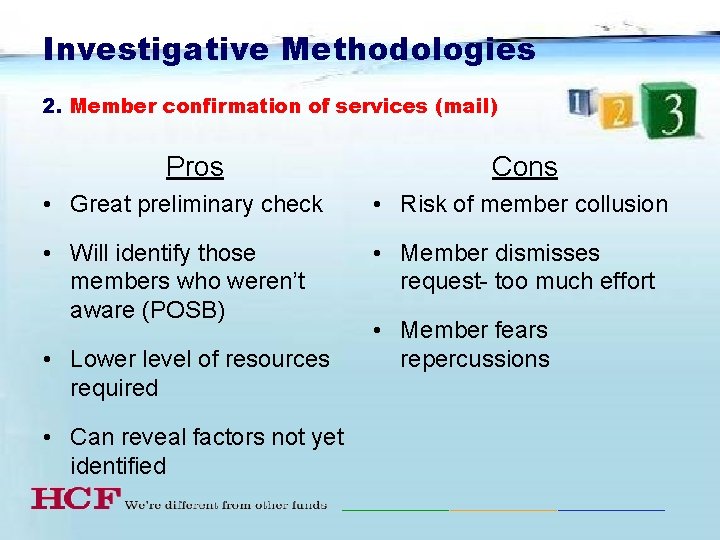 Investigative Methodologies

2. Member confirmation of services (mail)

1 2 3

Pros

• Great preliminary check

• Will identify those members who weren't aware (POSB)

• Lower level of resources required

• Can reveal factors not yet identified

Cons

• Risk of member collusion

• Member dismisses request- too much effort

• Member fears repercussions

HCF We're different from other funds